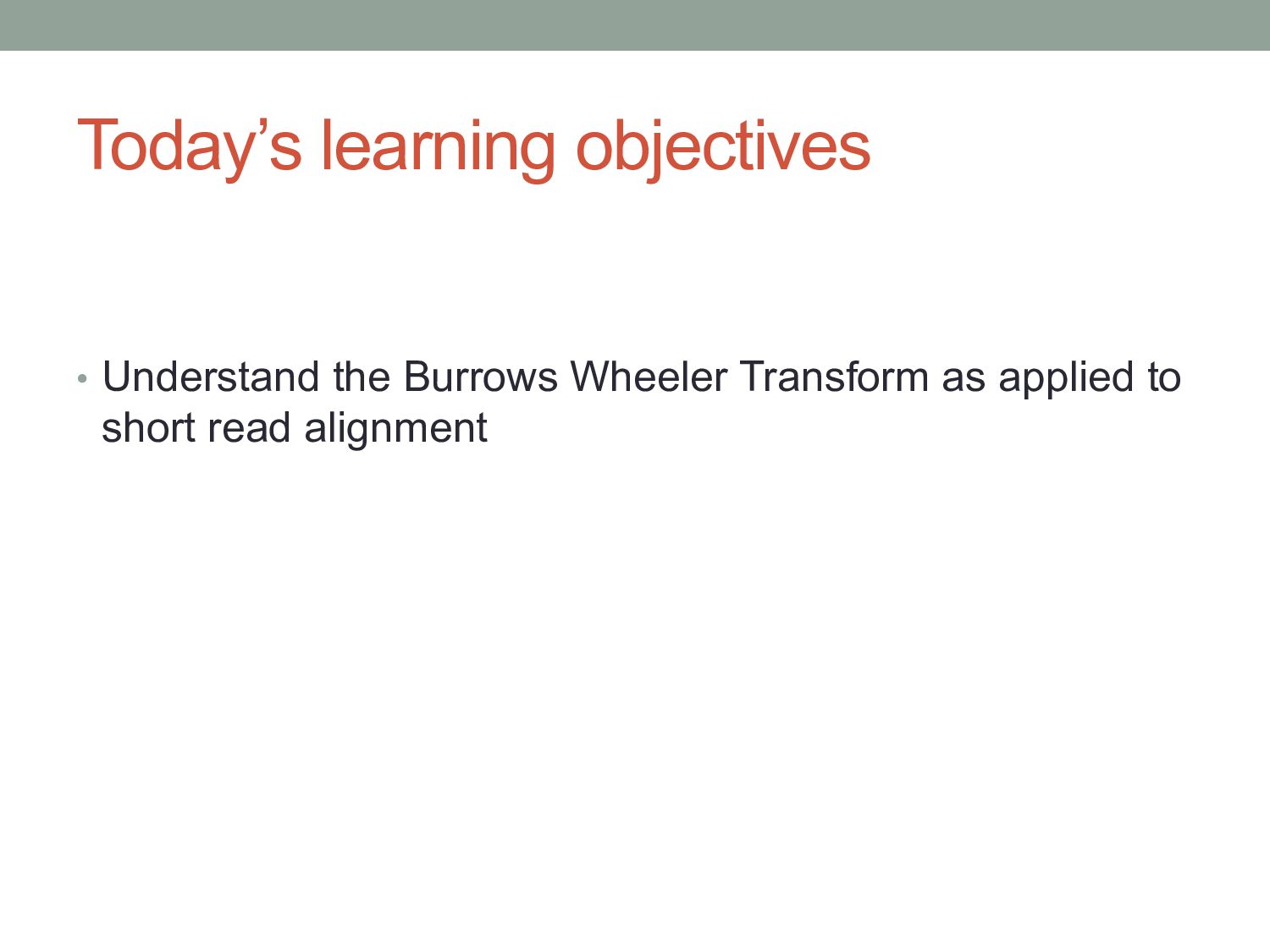 Today’s learning objectives

• Understand the Burrows Wheeler Transform as applied to short read alignment